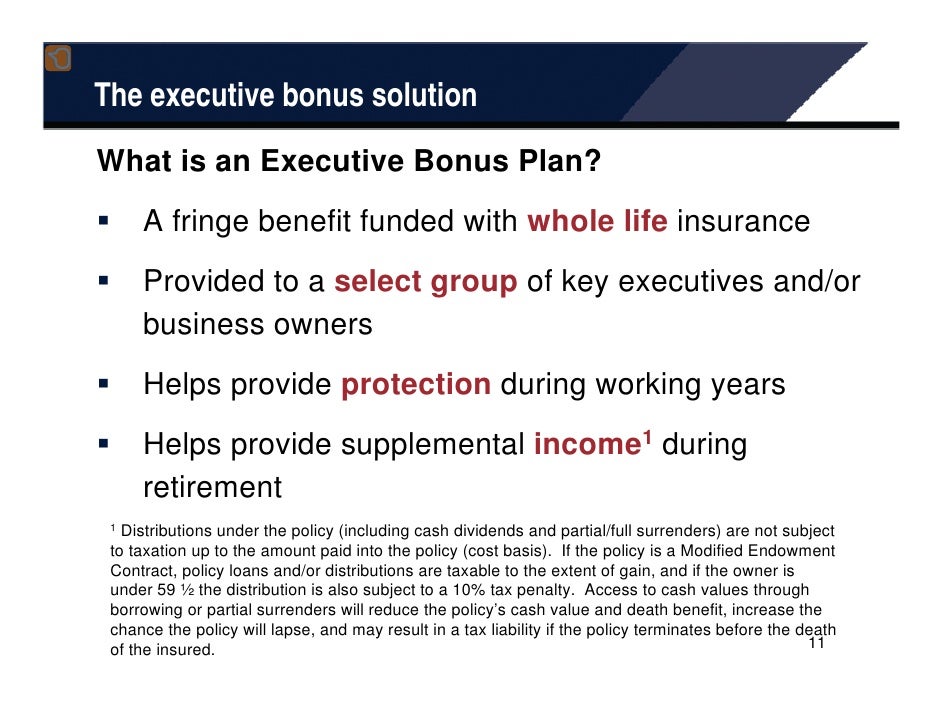 The executive bonus solution

What is an Executive Bonus Plan?

▪ A fringe benefit funded with whole life insurance

▪ Provided to a select group of key executives and/or business owners

▪ Helps provide protection during working years

▪ Helps provide supplemental income$^1$ during retirement

$^1$ Distributions under the policy (including cash dividends and partial/full surrenders) are not subject to taxation up to the amount paid into the policy (cost basis). If the policy is a Modified Endowment Contract, policy loans and/or distributions are taxable to the extent of gain, and if the owner is under 59 ½ the distribution is also subject to a 10% tax penalty. Access to cash values through borrowing or partial surrenders will reduce the policy's cash value and death benefit, increase the chance the policy will lapse, and may result in a tax liability if the policy terminates before the death of the insured.

11